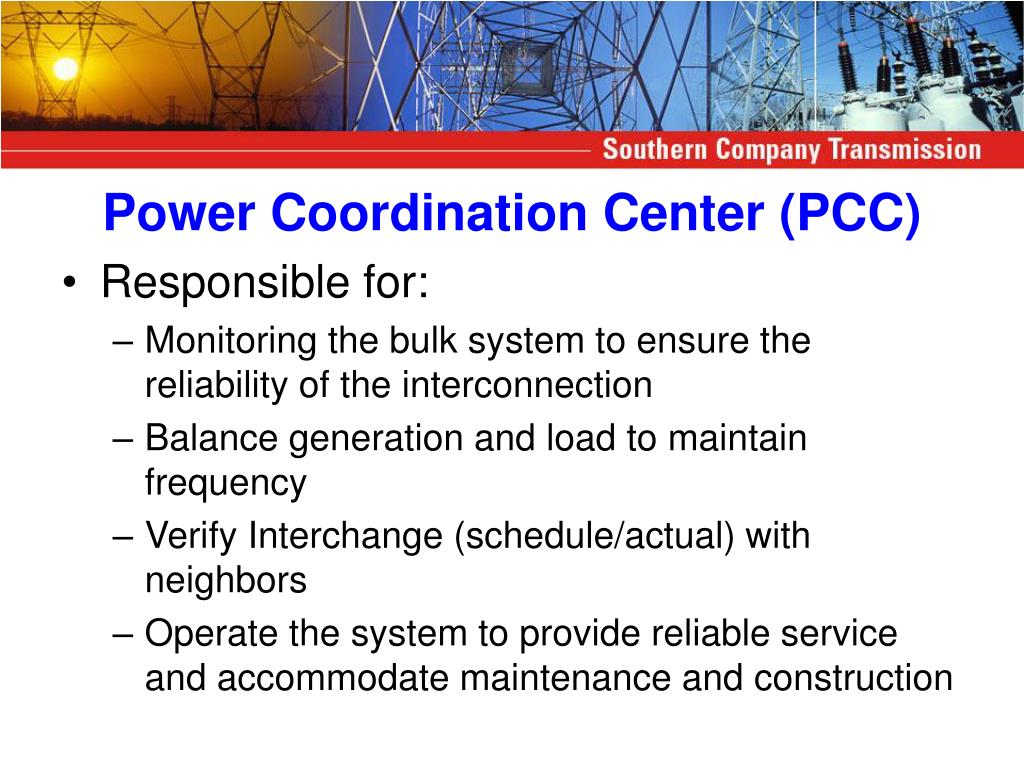 Southern Company Transmission

Power Coordination Center (PCC)

• Responsible for:

– Monitoring the bulk system to ensure the reliability of the interconnection

– Balance generation and load to maintain frequency

– Verify Interchange (schedule/actual) with neighbors

– Operate the system to provide reliable service and accommodate maintenance and construction